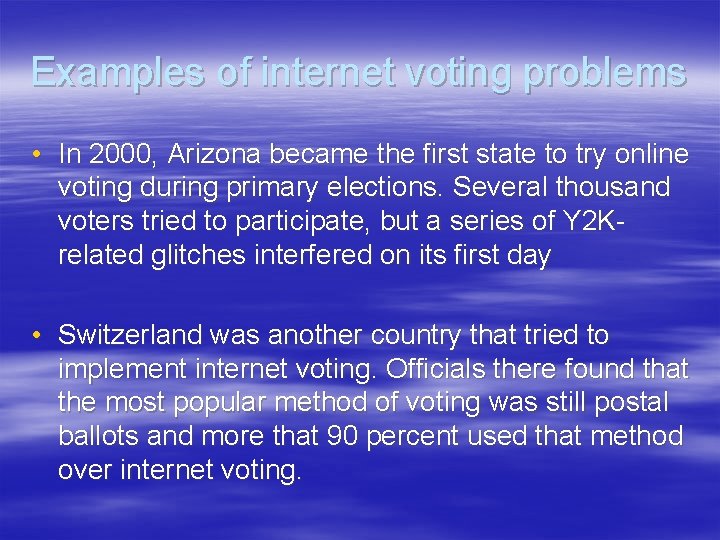 Examples of internet voting problems

• In 2000, Arizona became the first state to try online voting during primary elections. Several thousand voters tried to participate, but a series of Y2K-related glitches interfered on its first day

• Switzerland was another country that tried to implement internet voting. Officials there found that the most popular method of voting was still postal ballots and more that 90 percent used that method over internet voting.